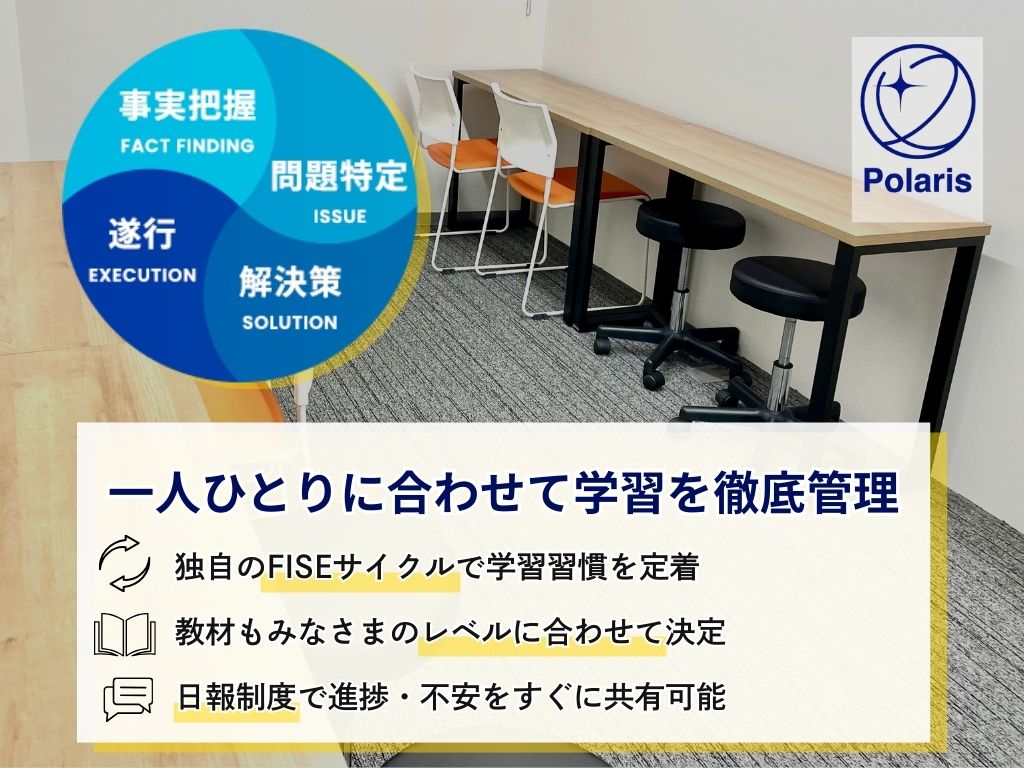 事実把握
FACT FINDING

問題特定
ISSUE

遂行
EXECUTION

解決策
SOLUTION

Polaris

一人ひとりに合わせて学習を徹底管理

独自のFISEサイクルで学習習慣を定着

教材もみなさまのレベルに合わせて決定

日報制度で進捗・不安をすぐに共有可能